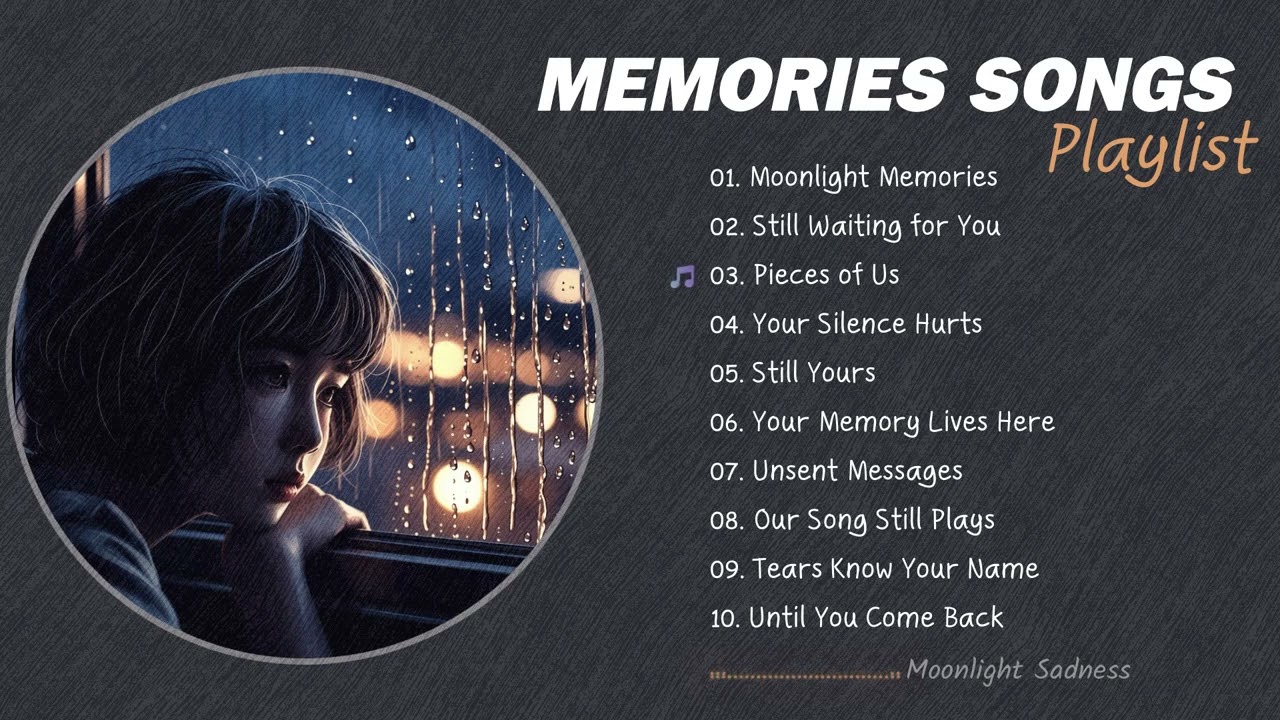 MEMORIES SONGS
Playlist

01. Moonlight Memories
02. Still Waiting for You
03. Pieces of Us
04. Your Silence Hurts
05. Still Yours
06. Your Memory Lives Here
07. Unsent Messages
08. Our Song Still Plays
09. Tears Know Your Name
10. Until You Come Back

Moonlight Sadness